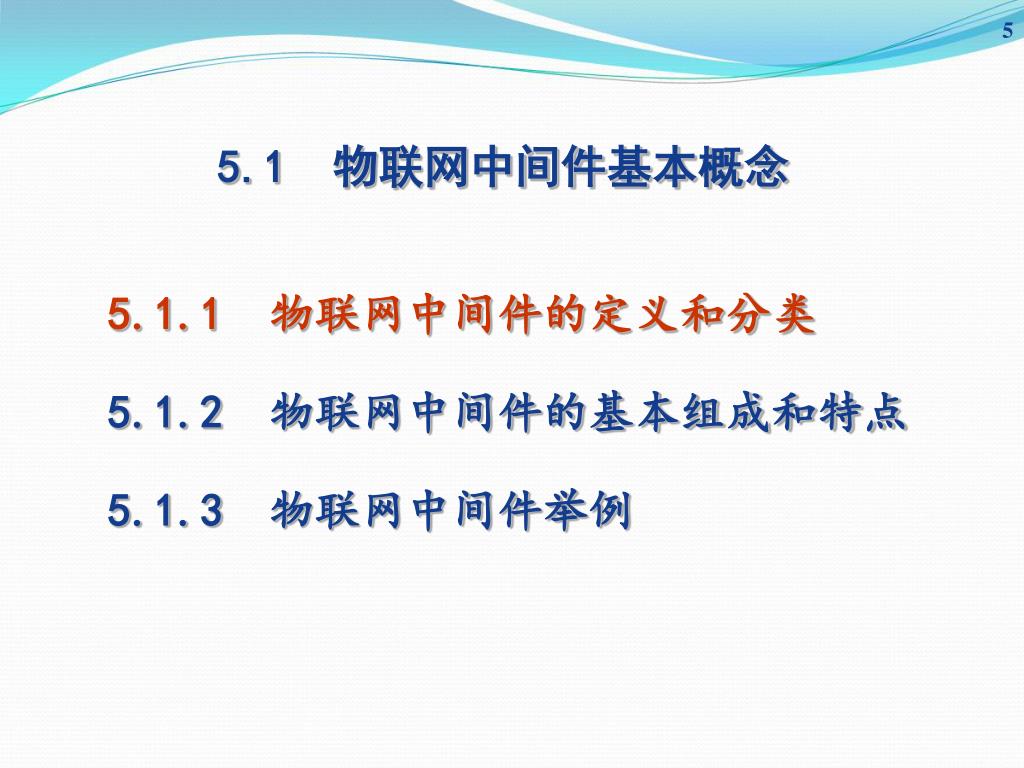 5

5.1 物联网中间件基本概念

5.1.1 物联网中间件的定义和分类

5.1.2 物联网中间件的基本组成和特点

5.1.3 物联网中间件举例